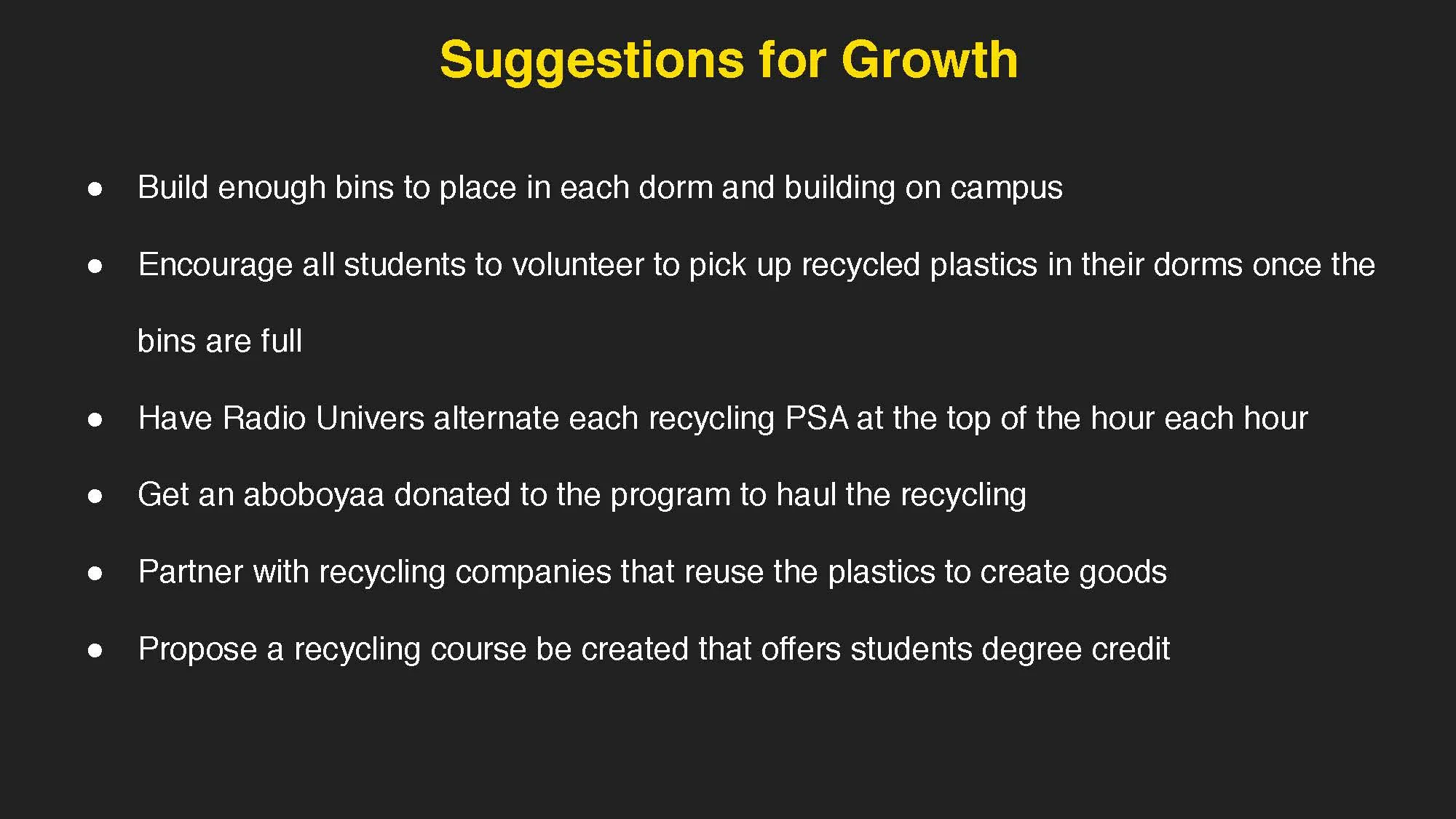 Suggestions for Growth

● Build enough bins to place in each dorm and building on campus

● Encourage all students to volunteer to pick up recycled plastics in their dorms once the bins are full

● Have Radio Univers alternate each recycling PSA at the top of the hour each hour

● Get an aboboyaa donated to the program to haul the recycling

● Partner with recycling companies that reuse the plastics to create goods

● Propose a recycling course be created that offers students degree credit